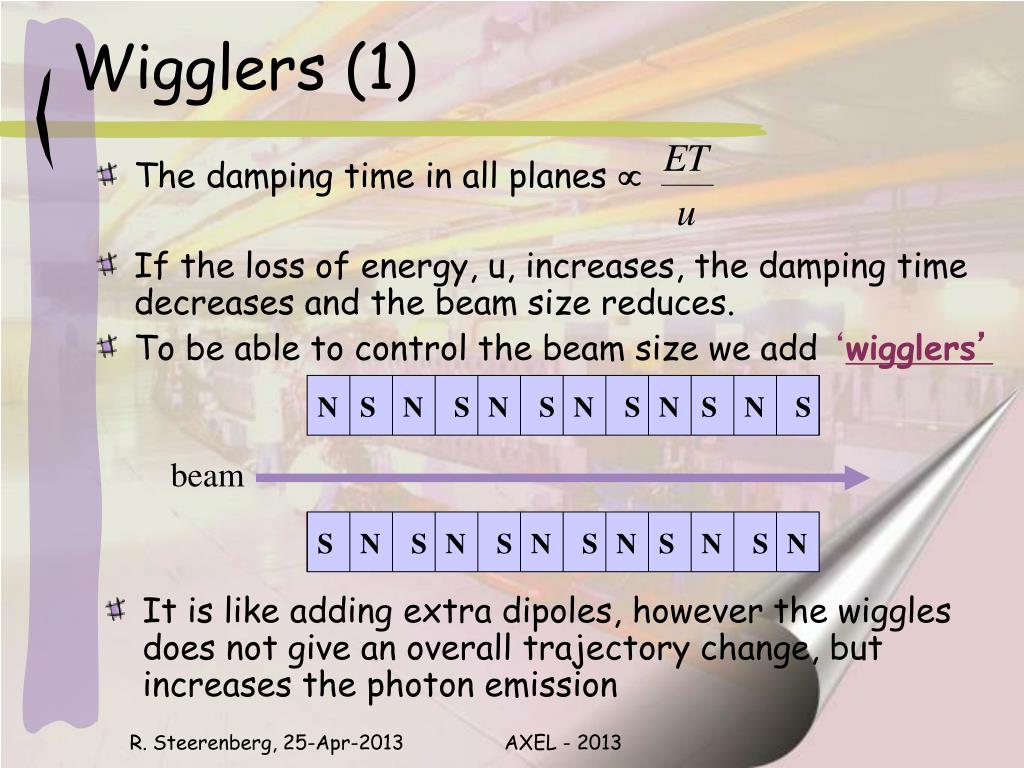 Wigglers (1)

The damping time in all planes $\propto \frac{ET}{u}$

If the loss of energy, u, increases, the damping time decreases and the beam size reduces.

To be able to control the beam size we add ‘wigglers’

| N | S | N | S | N | S | N | S | N | S | N | S |
|---|---|---|---|---|---|---|---|---|---|---|---|

beam

| S | N | S | N | S | N | S | N | S | N | S | N |
|---|---|---|---|---|---|---|---|---|---|---|---|

It is like adding extra dipoles, however the wiggles does not give an overall trajectory change, but increases the photon emission

R. Steerenberg, 25-Apr-2013 AXEL - 2013